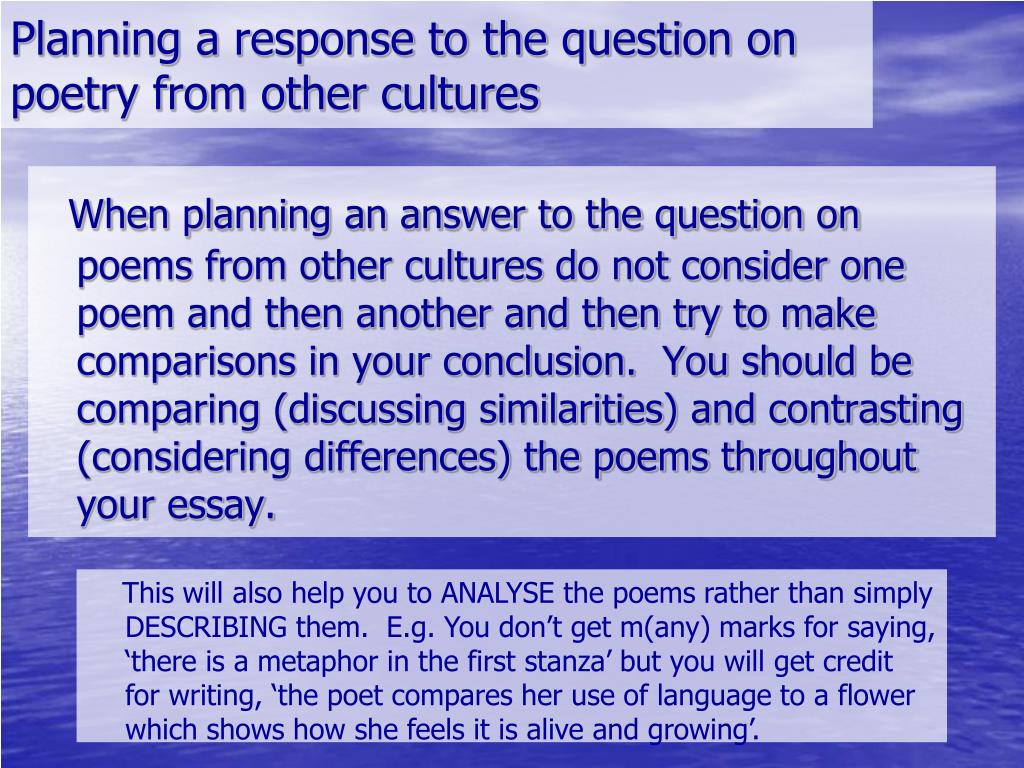 Planning a response to the question on poetry from other cultures

When planning an answer to the question on poems from other cultures do not consider one poem and then another and then try to make comparisons in your conclusion. You should be comparing (discussing similarities) and contrasting (considering differences) the poems throughout your essay.

This will also help you to ANALYSE the poems rather than simply DESCRIBING them. E.g. You don’t get m(any) marks for saying, ‘there is a metaphor in the first stanza’ but you will get credit for writing, ‘the poet compares her use of language to a flower which shows how she feels it is alive and growing’.